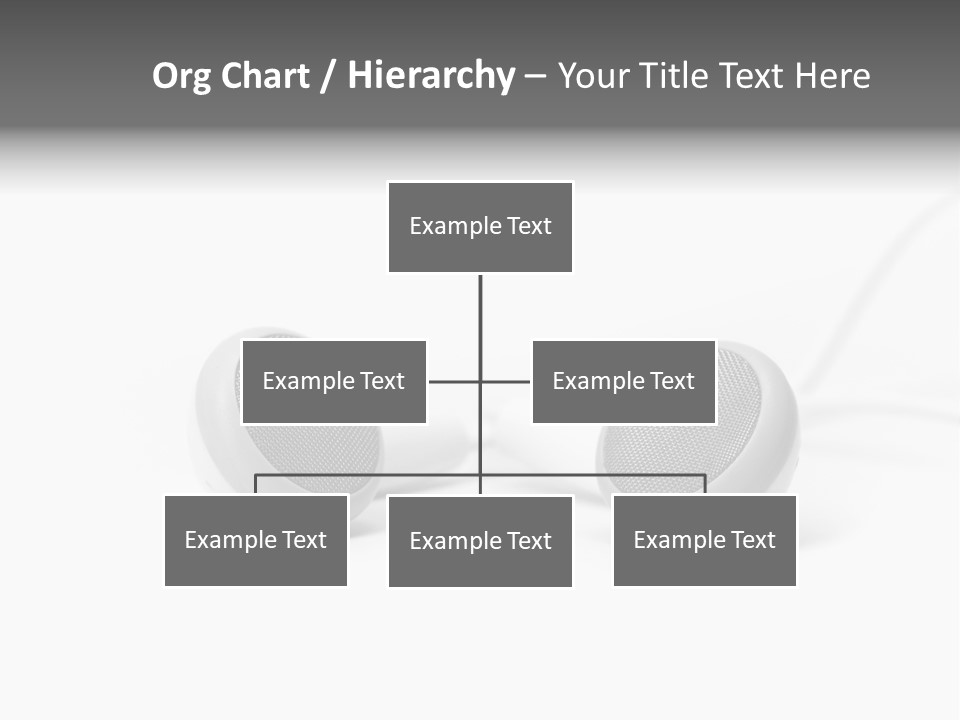 Org Chart / Hierarchy – Your Title Text Here

Example Text

Example Text

Example Text

Example Text

Example Text

Example Text